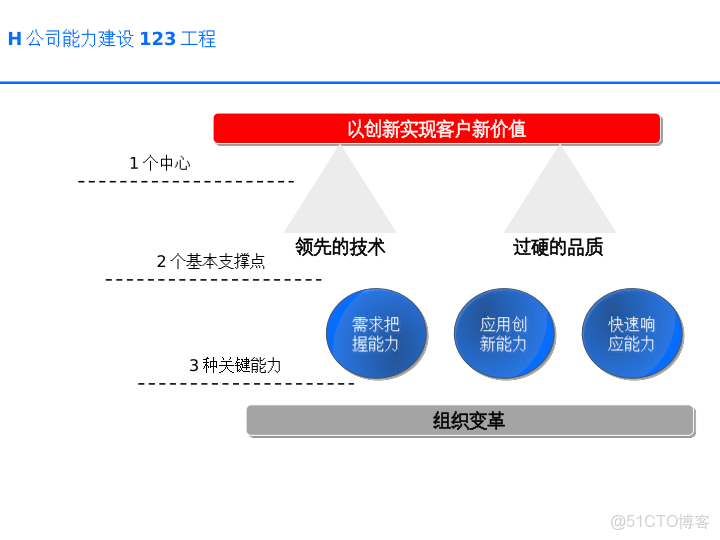 H 公司能力建设 123 工程

以创新实现客户新价值

1 个中心

领先的技术

过硬的品质

2 个基本支撑点

需求把握能力

应用创新能力

快速响应能力

3 种关键能力

组织变革

@51CTO博客